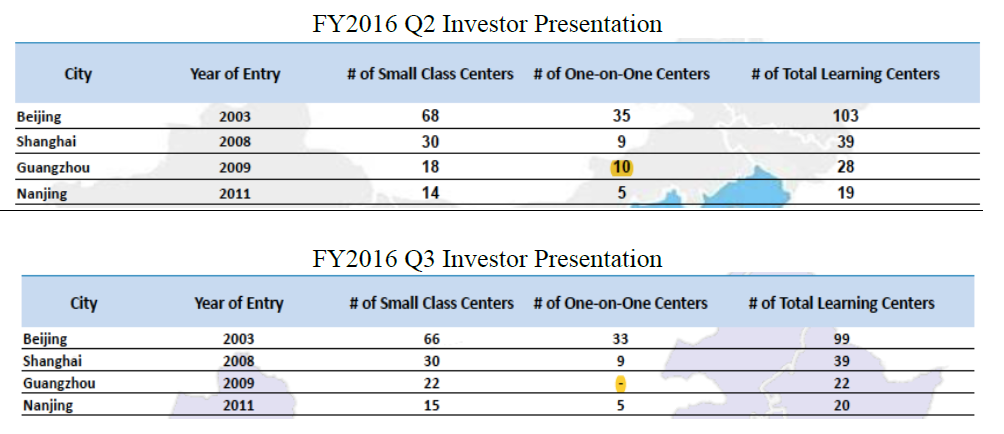 FY2016 Q2 Investor Presentation

| City | Year of Entry | # of Small Class Centers | # of One-on-One Centers | # of Total Learning Centers |
|---|---|---|---|---|
| Beijing | 2003 | 68 | 35 | 103 |
| Shanghai | 2008 | 30 | 9 | 39 |
| Guangzhou | 2009 | 18 | 10 | 28 |
| Nanjing | 2011 | 14 | 5 | 19 |

FY2016 Q3 Investor Presentation

| City | Year of Entry | # of Small Class Centers | # of One-on-One Centers | # of Total Learning Centers |
|---|---|---|---|---|
| Beijing | 2003 | 66 | 33 | 99 |
| Shanghai | 2008 | 30 | 9 | 39 |
| Guangzhou | 2009 | 22 | - | 22 |
| Nanjing | 2011 | 15 | 5 | 20 |